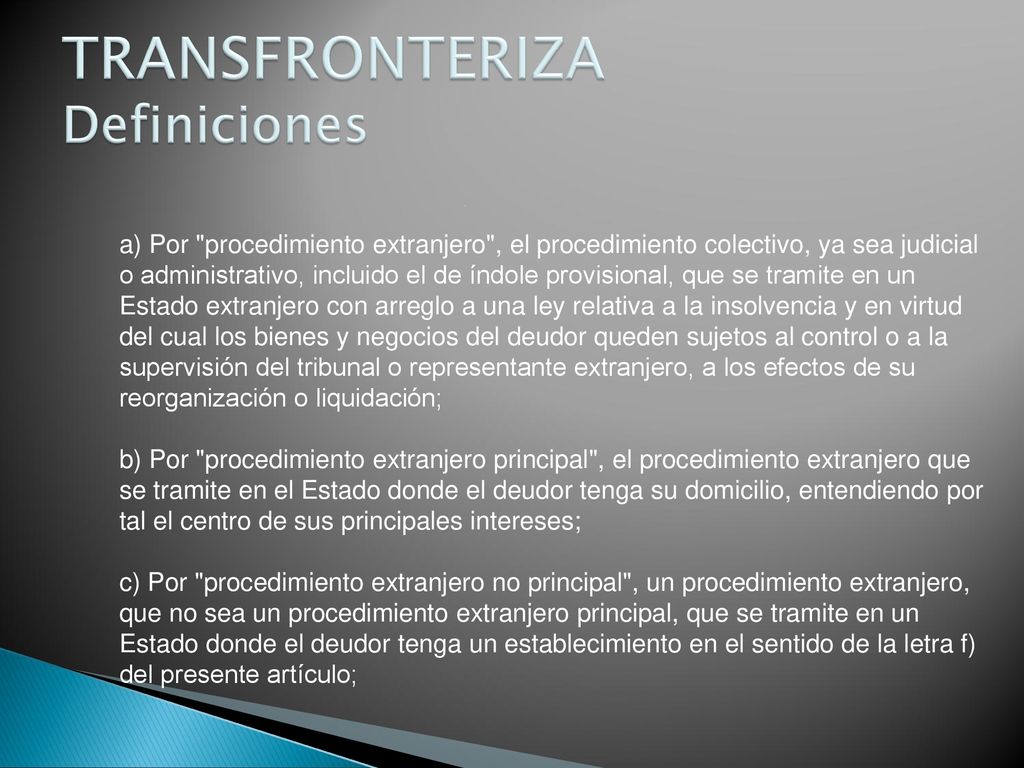 TRANSFRONTERIZA
Definiciones

a) Por "procedimiento extranjero", el procedimiento colectivo, ya sea judicial o administrativo, incluido el de índole provisional, que se tramite en un Estado extranjero con arreglo a una ley relativa a la insolvencia y en virtud del cual los bienes y negocios del deudor queden sujetos al control o a la supervisión del tribunal o representante extranjero, a los efectos de su reorganización o liquidación;

b) Por "procedimiento extranjero principal", el procedimiento extranjero que se tramite en el Estado donde el deudor tenga su domicilio, entendiendo por tal el centro de sus principales intereses;

c) Por "procedimiento extranjero no principal", un procedimiento extranjero, que no sea un procedimiento extranjero principal, que se tramite en un Estado donde el deudor tenga un establecimiento en el sentido de la letra f) del presente artículo;